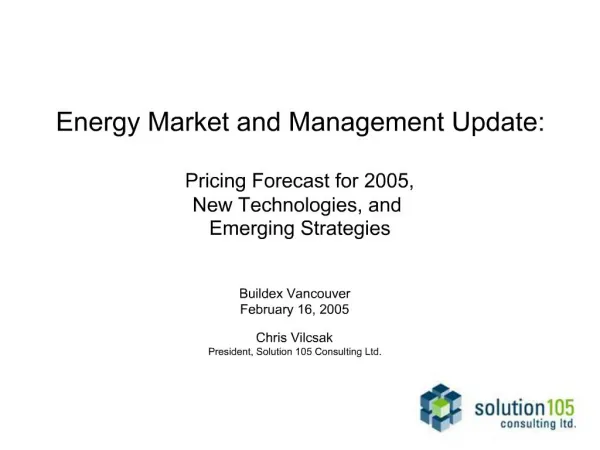 Energy Market and Management Update:

Pricing Forecast for 2005, New Technologies, and Emerging Strategies

Buildex Vancouver
February 16, 2005

Chris Vilcsak
President, Solution 105 Consulting Ltd.

solution105
consulting ltd.